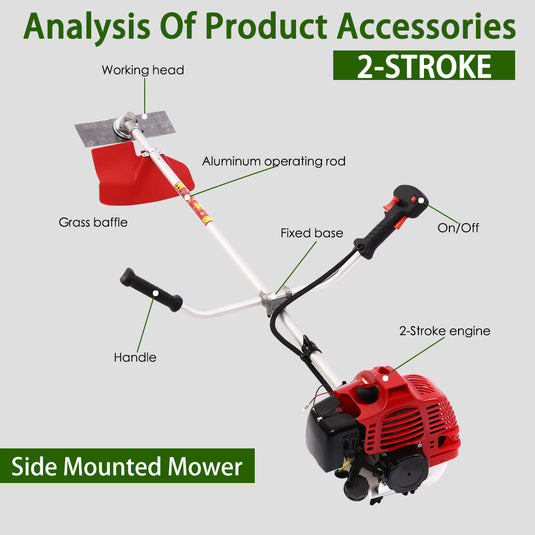 Analysis Of Product Accessories

2-STROKE

Working head

Aluminum operating rod

Grass baffle

Fixed base

On/Off

Handle

2-Stroke engine

Side Mounted Mower